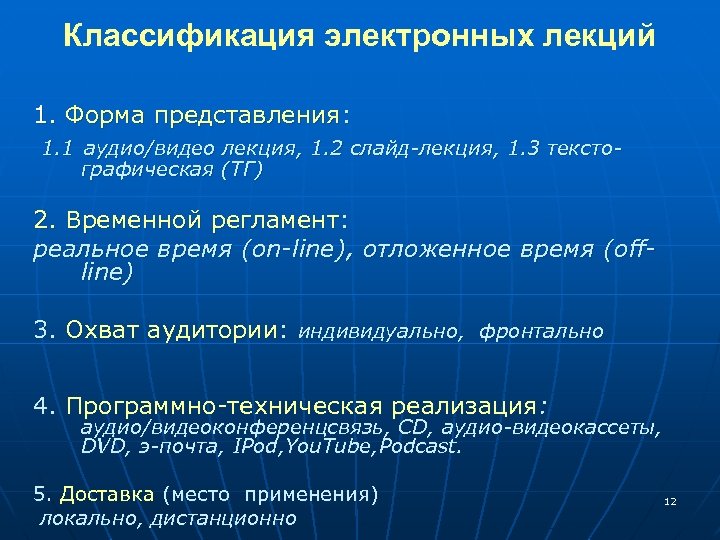 Классификация электронных лекций

1. Форма представления:

1.1 аудио/видео лекция, 1.2 слайд-лекция, 1.3 тексто-графическая (ТГ)

2. Временной регламент:

реальное время (on-line), отложенное время (off-line)

3. Охват аудитории: индивидуально, фронтально

4. Программно-техническая реализация: аудио/видеоконференцсвязь, CD, аудио-видеокассеты, DVD, э-почта, IPod,YouTube,Podcast.

5. Доставка (место применения)

локально, дистанционно

12